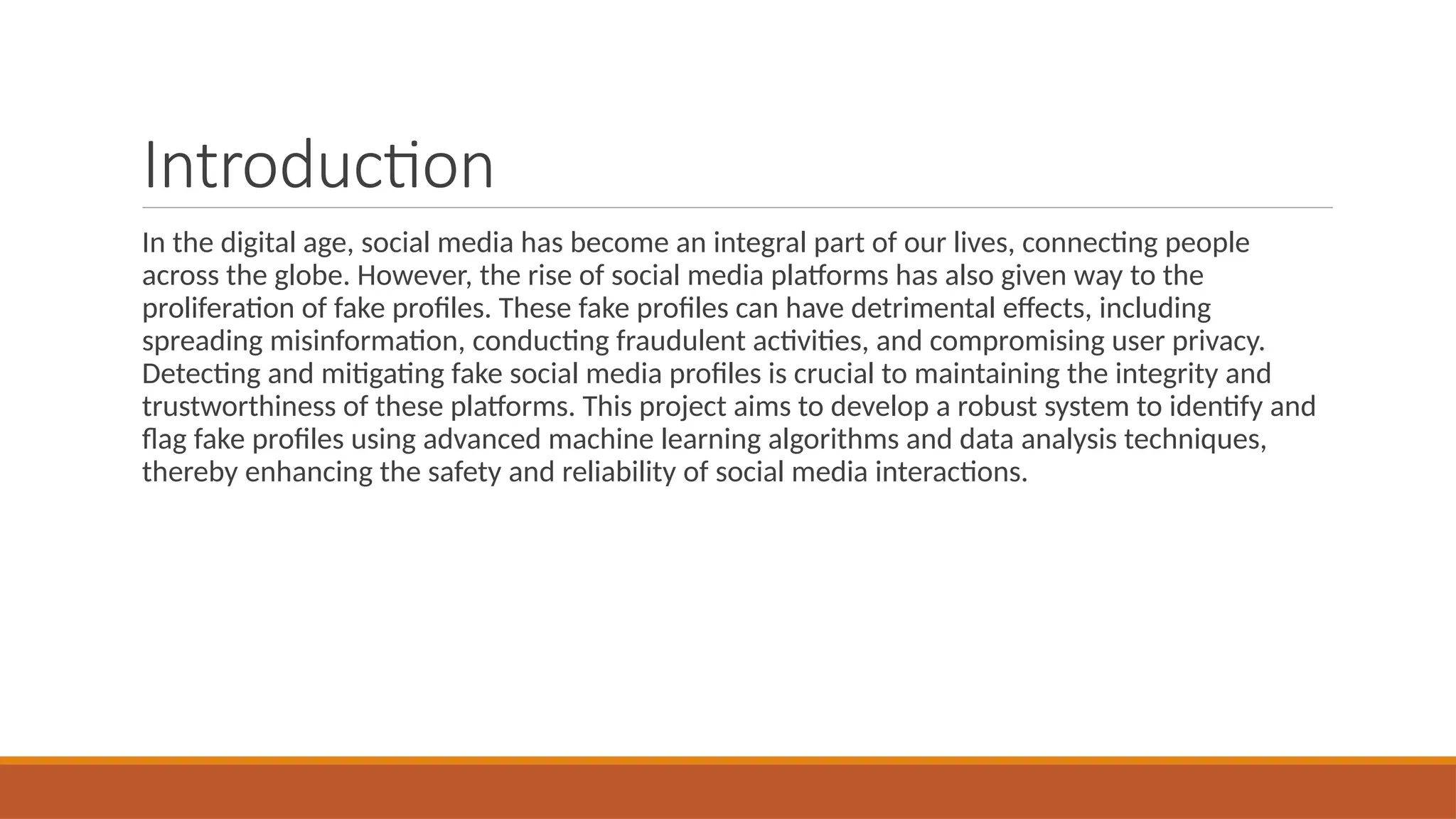 Introduction

In the digital age, social media has become an integral part of our lives, connecting people across the globe. However, the rise of social media platforms has also given way to the proliferation of fake profiles. These fake profiles can have detrimental effects, including spreading misinformation, conducting fraudulent activities, and compromising user privacy. Detecting and mitigating fake social media profiles is crucial to maintaining the integrity and trustworthiness of these platforms. This project aims to develop a robust system to identify and flag fake profiles using advanced machine learning algorithms and data analysis techniques, thereby enhancing the safety and reliability of social media interactions.